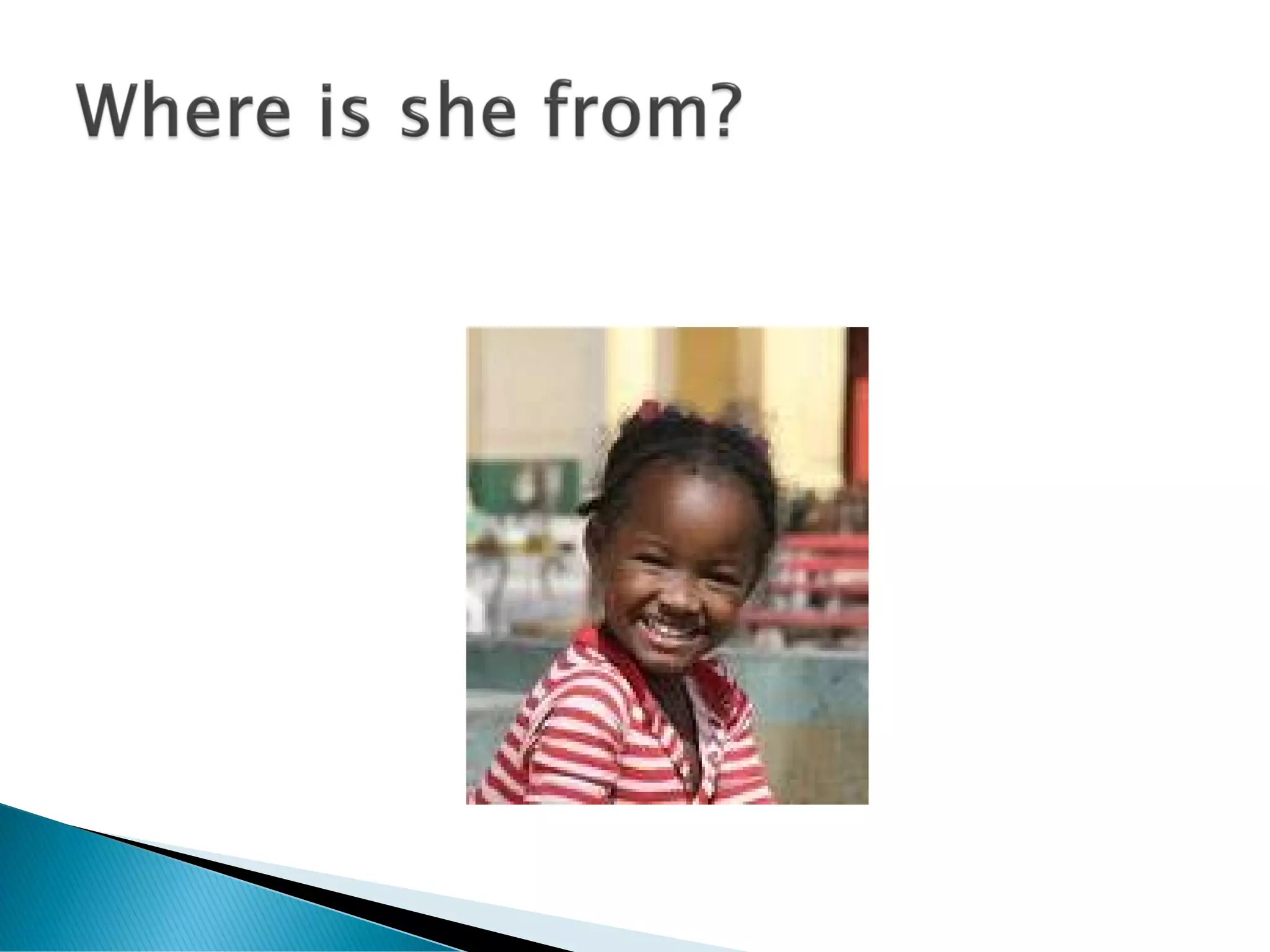 Where is she from?